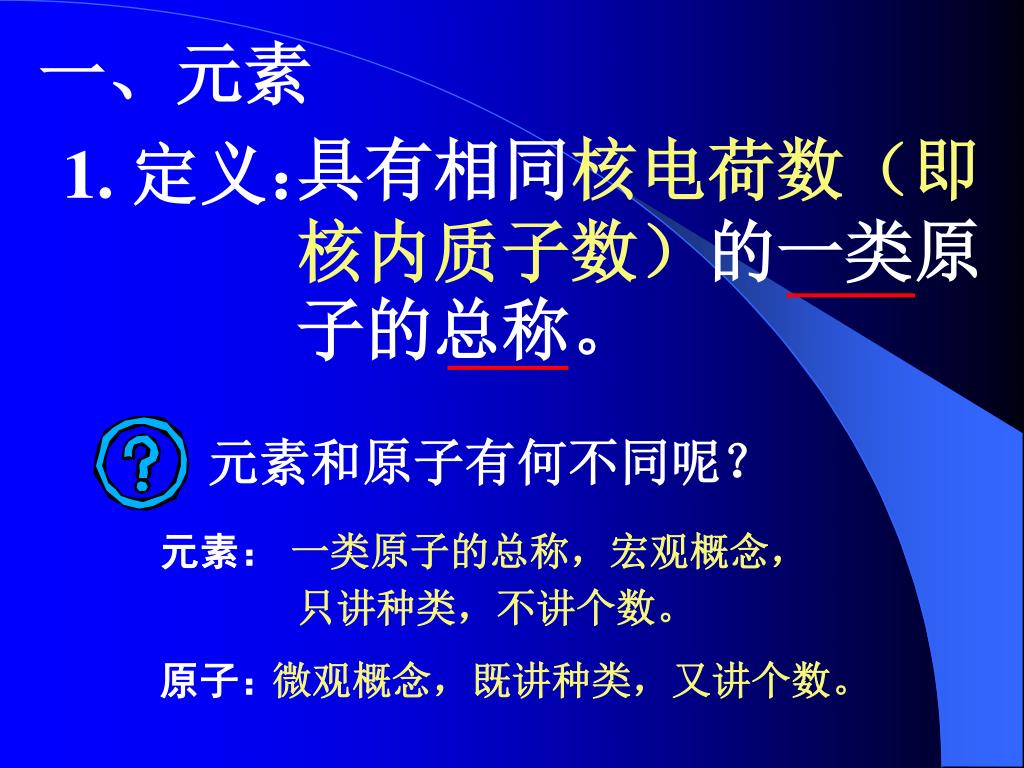 一、元素

1. 定义:具有相同核电荷数（即核内质子数）的一类原子的总称。

?

元素和原子有何不同呢？

元素： 一类原子的总称，宏观概念，只讲种类，不讲个数。

原子：微观概念，既讲种类，又讲个数。